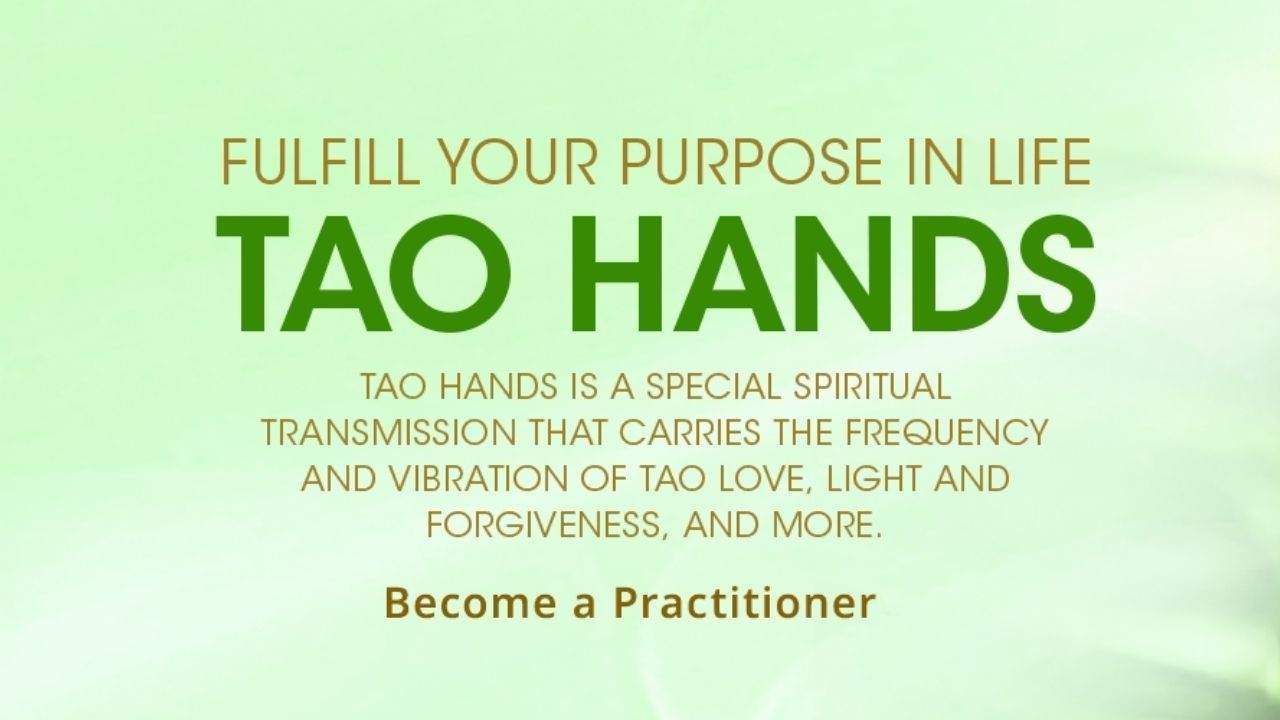 FULFILL YOUR PURPOSE IN LIFE
TAO HANDS

TAO HANDS IS A SPECIAL SPIRITUAL TRANSMISSION THAT CARRIES THE FREQUENCY AND VIBRATION OF TAO LOVE, LIGHT AND FORGIVENESS, AND MORE.

Become a Practitioner